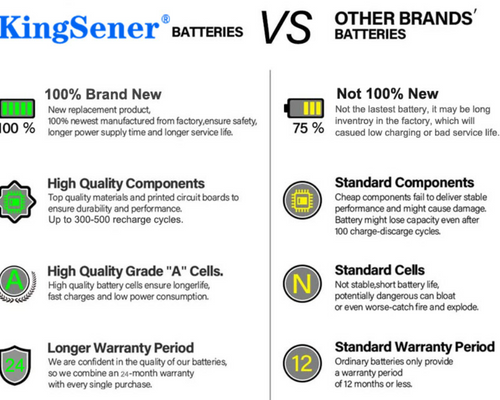 KingSener® BATTERIES

VS

OTHER BRANDS' BATTERIES

100 %

100% Brand New
New replacement product, 100% newest manufactured from factory,ensure safety, longer power supply time and longer service life.

High Quality Components
Top quality materials and printed circuit boards to ensure durability and performance. Up to 300-500 recharge cycles.

A

High Quality Grade "A" Cells.
High quality battery cells ensure longerlife, fast charges and low power consumption.

24

Longer Warranty Period
We are confident in the quality of our batteries, so we combine an 24-month warranty with every single purchase.

75 %

Not 100% New
Not the lastest battery, it may be long inventroy in the factory, which will casued low charging or bad service life.

Standard Components
Cheap components fail to deliver stable performance and might cause damage. Battery might lose capacity even after 100 charge-discarge cycles.

N

Standard Cells
Not stable,short battery life, potentially dangerous can bloat or even worse-catch fire and explode.

12

Standard Warranty Period
Ordinary batteries only provide a warranty period of 12 months or less.